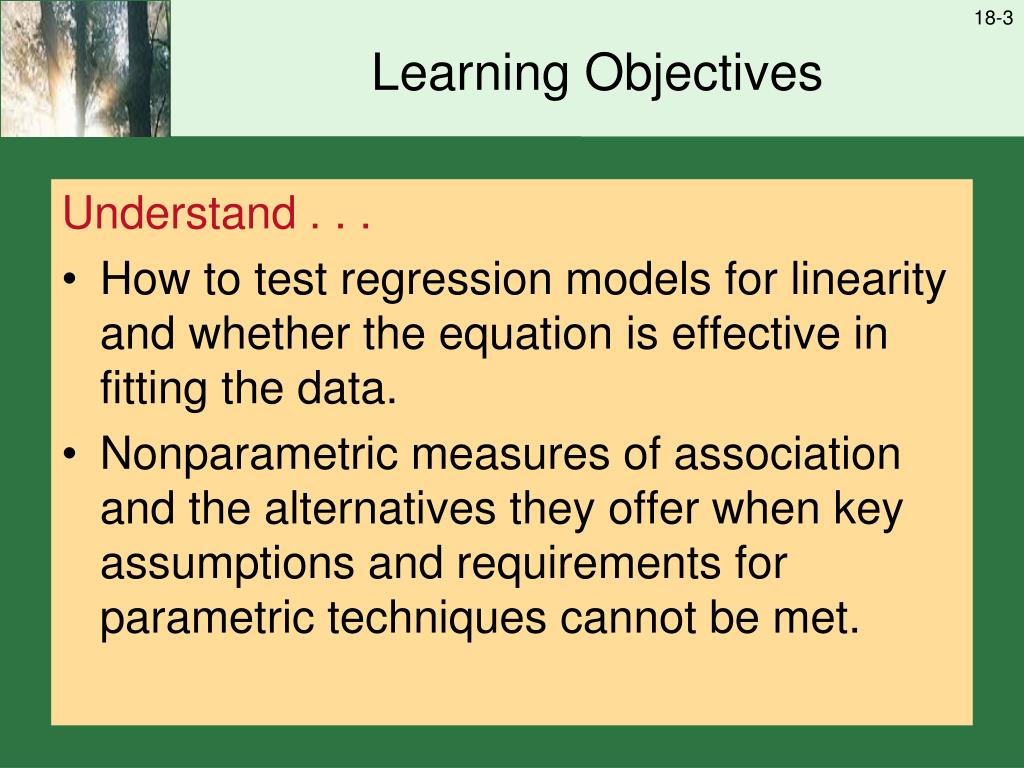 18-3

Learning Objectives

Understand . . .

• How to test regression models for linearity and whether the equation is effective in fitting the data.
• Nonparametric measures of association and the alternatives they offer when key assumptions and requirements for parametric techniques cannot be met.